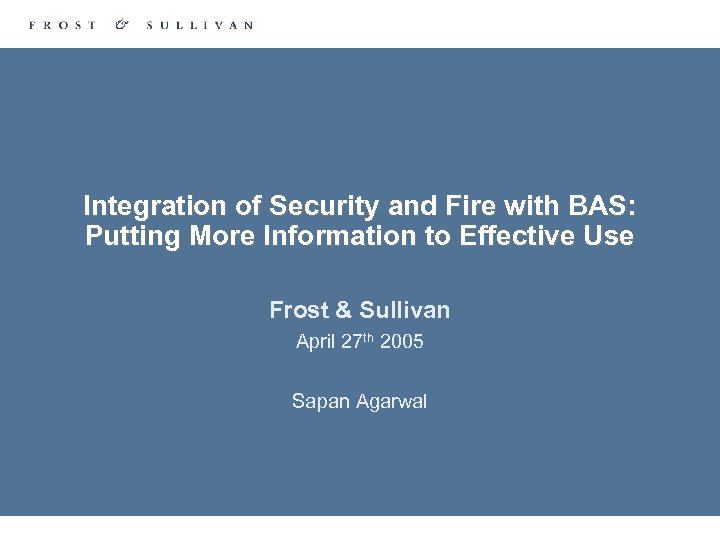 FROST & SULLIVAN

Integration of Security and Fire with BAS: Putting More Information to Effective Use

Frost & Sullivan

April 27$^{th}$ 2005

Sapan Agarwal